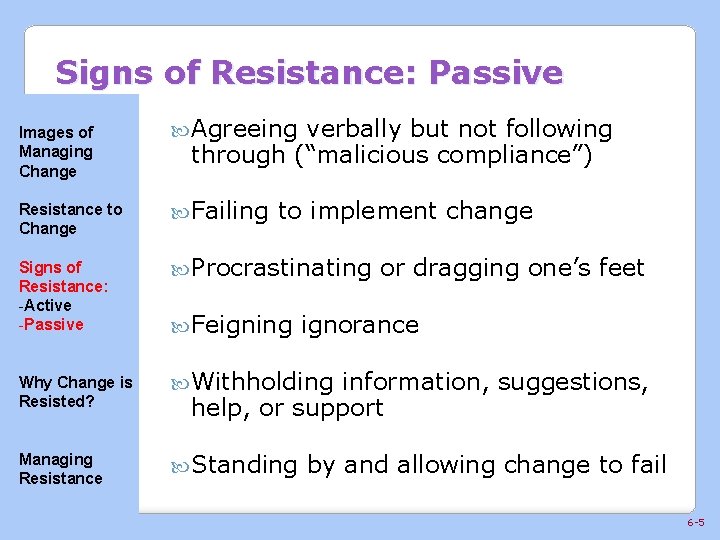 Signs of Resistance: Passive

Images of Managing Change

Resistance to Change

Signs of Resistance:
-Active
-Passive

Why Change is Resisted?

Managing Resistance

Agreeing verbally but not following through (“malicious compliance”)

Failing to implement change

Procrastinating or dragging one’s feet

Feigning ignorance

Withholding information, suggestions, help, or support

Standing by and allowing change to fail

6-5